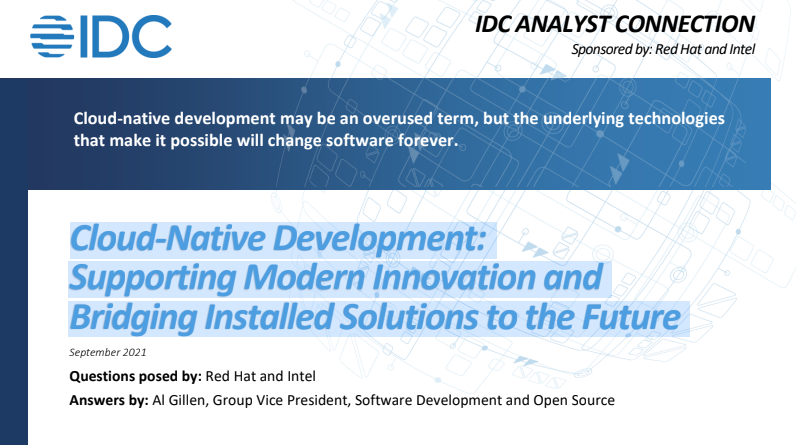 IDC

IDC ANALYST CONNECTION

Sponsored by: Red Hat and Intel

Cloud-native development may be an overused term, but the underlying technologies that make it possible will change software forever.

Cloud-Native Development: Supporting Modern Innovation and Bridging Installed Solutions to the Future

September 2021

Questions posed by: Red Hat and Intel

Answers by: Al Gillen, Group Vice President, Software Development and Open Source